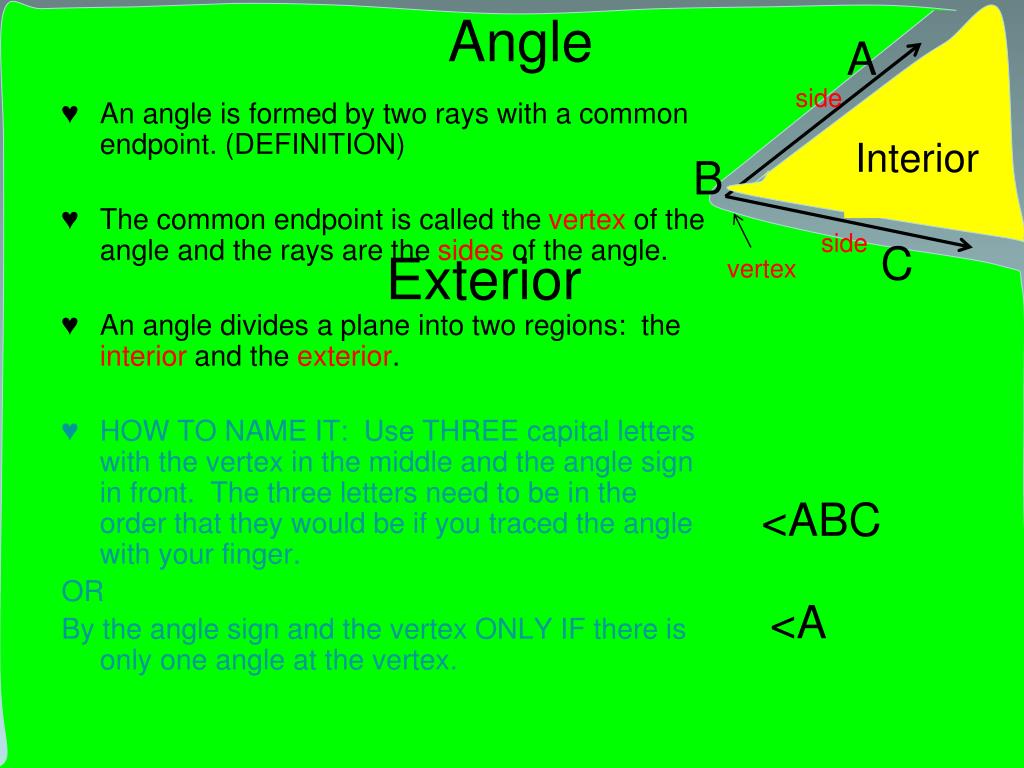 Angle

♥ An angle is formed by two rays with a common endpoint. (DEFINITION)

♥ The common endpoint is called the vertex of the angle and the rays are the sides of the angle.

Exterior

♥ An angle divides a plane into two regions: the interior and the exterior.

♥ HOW TO NAME IT: Use THREE capital letters with the vertex in the middle and the angle sign in front. The three letters need to be in the order that they would be if you traced the angle with your finger.

OR

By the angle sign and the vertex ONLY IF there is only one angle at the vertex.

A
side
Interior
B
side
C
vertex

<ABC

<A